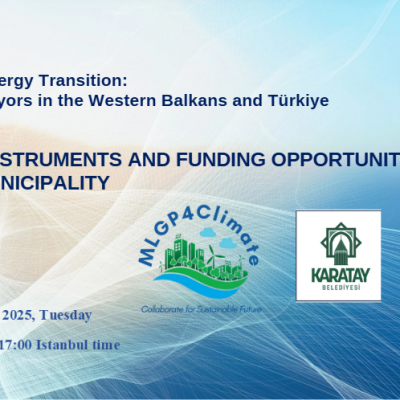 ergy Transition:
yors in the Western Balkans and Türkiye

STRUMENTS AND FUNDING OPPORTUNIT
NICIPALITY

MLGP4Climate
Collaborate for Sustainable Future

KARATAY
BELEDİYESİ

2025, Tuesday

17:00 Istanbul time